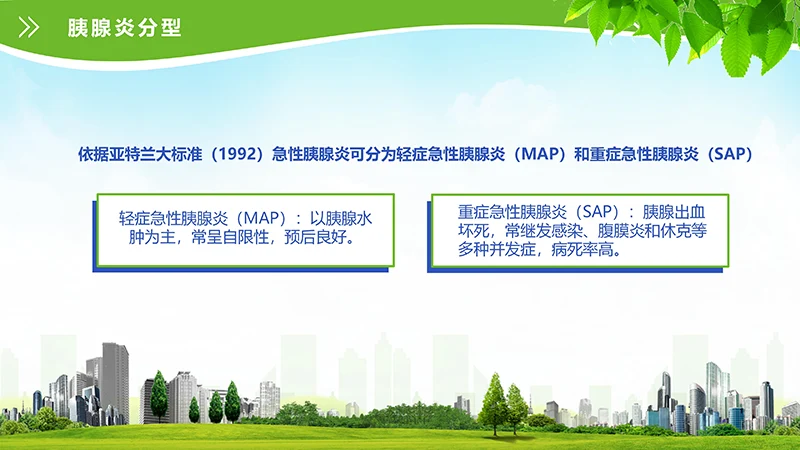 胰腺炎分型

依据亚特兰大标准（1992）急性胰腺炎可分为轻症急性胰腺炎（MAP）和重症急性胰腺炎（SAP）

轻症急性胰腺炎（MAP）：以胰腺水肿为主，常呈自限性，预后良好。

重症急性胰腺炎（SAP）：胰腺出血坏死，常继发感染、腹膜炎和休克等多种并发症，病死率高。